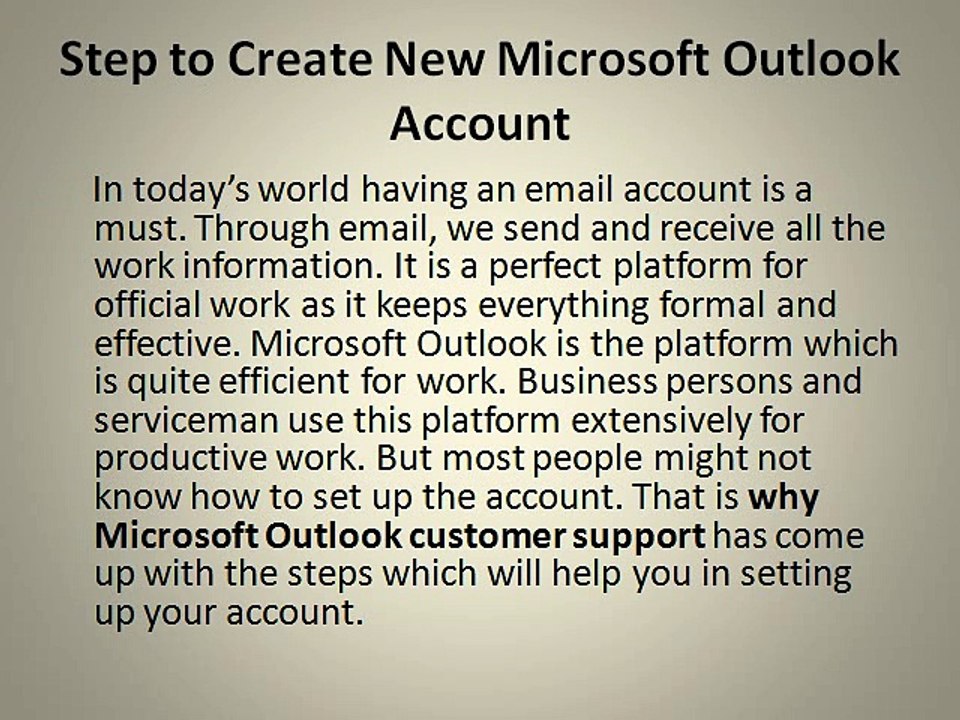 Step to Create New Microsoft Outlook Account

In today's world having an email account is a must. Through email, we send and receive all the work information. It is a perfect platform for official work as it keeps everything formal and effective. Microsoft Outlook is the platform which is quite efficient for work. Business persons and serviceman use this platform extensively for productive work. But most people might not know how to set up the account. That is why Microsoft Outlook customer support has come up with the steps which will help you in setting up your account.